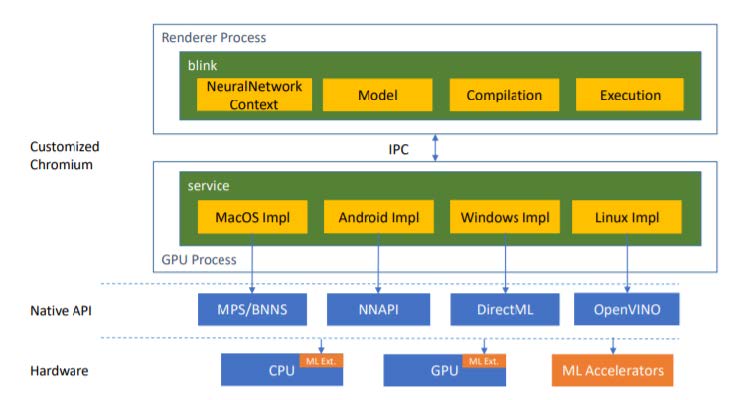 Renderer Process

blink

NeuralNetwork Context

Model

Compilation

Execution

Customized Chromium

IPC

service

MacOS Impl

Android Impl

Windows Impl

Linux Impl

GPU Process

Native API

MPS/BNNS

NNAPI

DirectML

OpenVINO

Hardware

CPU

ML Ext.

GPU

ML Ext.

ML Accelerators